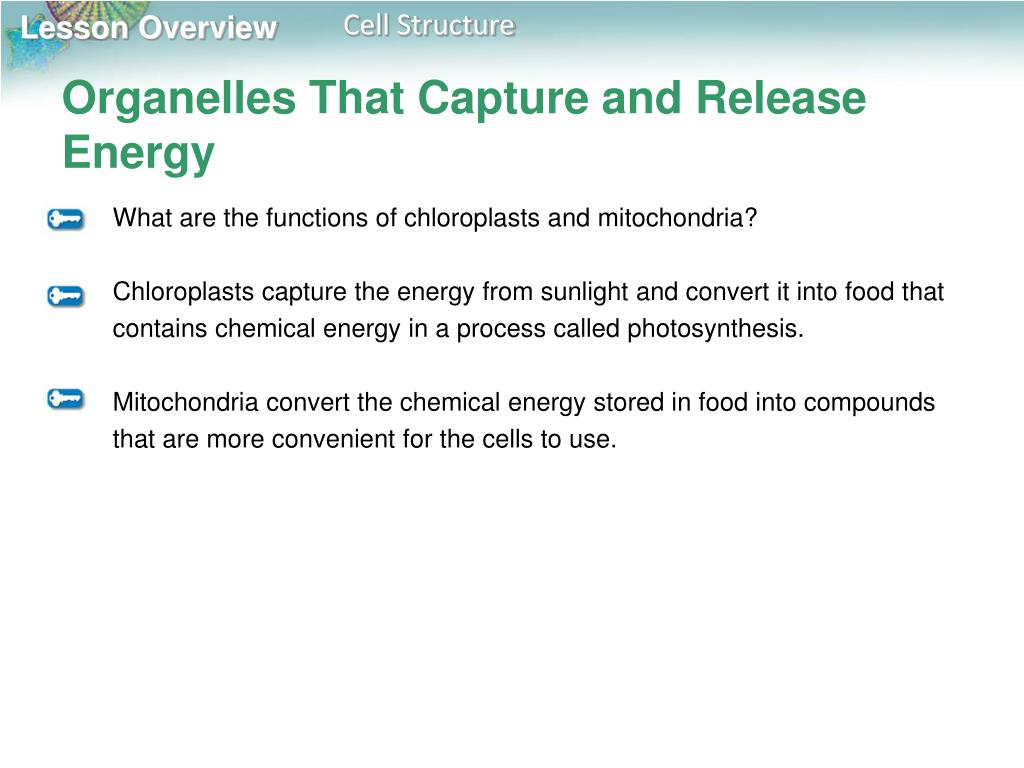 Lesson Overview Cell Structure

Organelles That Capture and Release Energy

What are the functions of chloroplasts and mitochondria?

Chloroplasts capture the energy from sunlight and convert it into food that contains chemical energy in a process called photosynthesis.

Mitochondria convert the chemical energy stored in food into compounds that are more convenient for the cells to use.